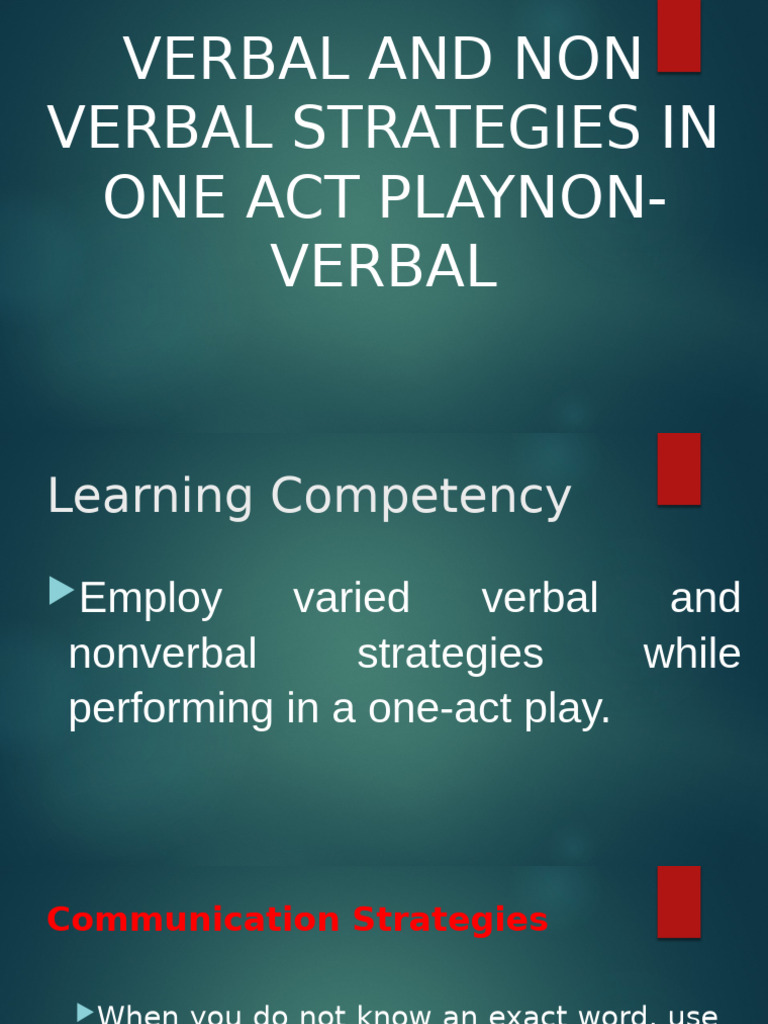 VERBAL AND NON VERBAL STRATEGIES IN ONE ACT PLAYNON-VERBAL

Learning Competency

Employ varied verbal and nonverbal strategies while performing in a one-act play.

Communication Strategies

When you do not know an exact word, use